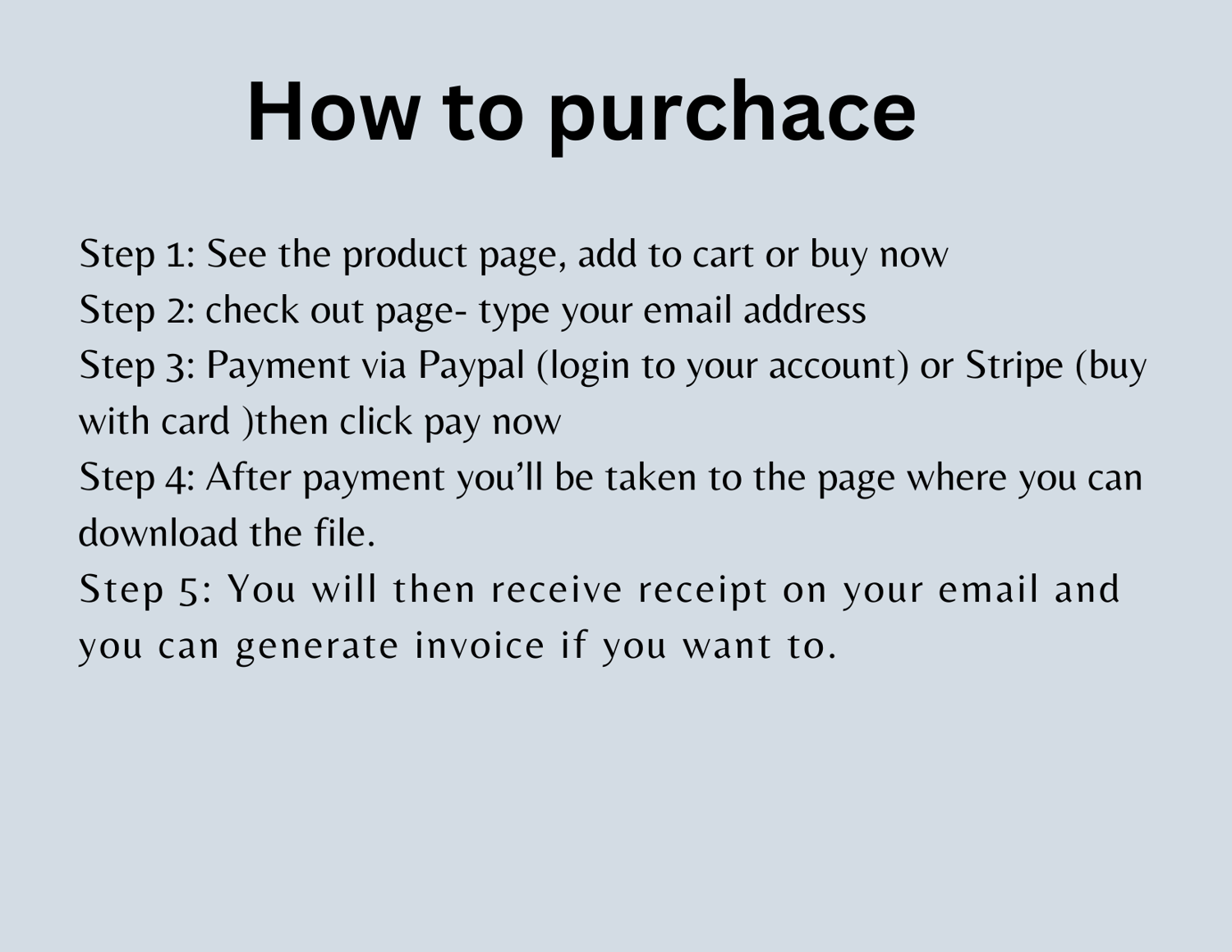 How to purchace

Step 1: See the product page, add to cart or buy now
Step 2: check out page- type your email address
Step 3: Payment via Paypal (login to your account) or Stripe (buy with card )then click pay now
Step 4: After payment you’ll be taken to the page where you can download the file.
Step 5: You will then receive receipt on your email and you can generate invoice if you want to.